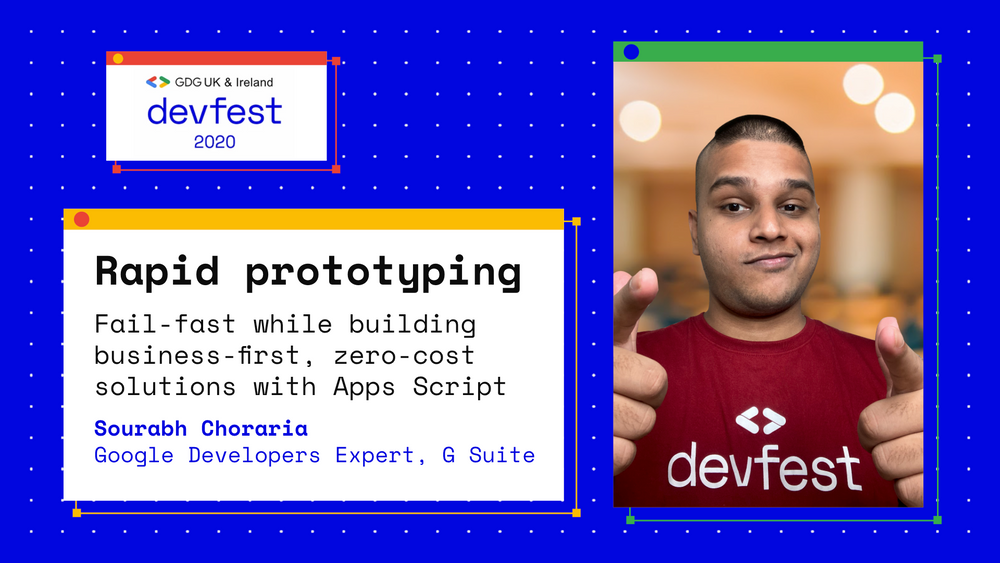 GDG UK & Ireland
devfest
2020

Rapid prototyping

Fail-fast while building business-first, zero-cost solutions with Apps Script

Sourabh Choraria
Google Developers Expert, G Suite

devfest